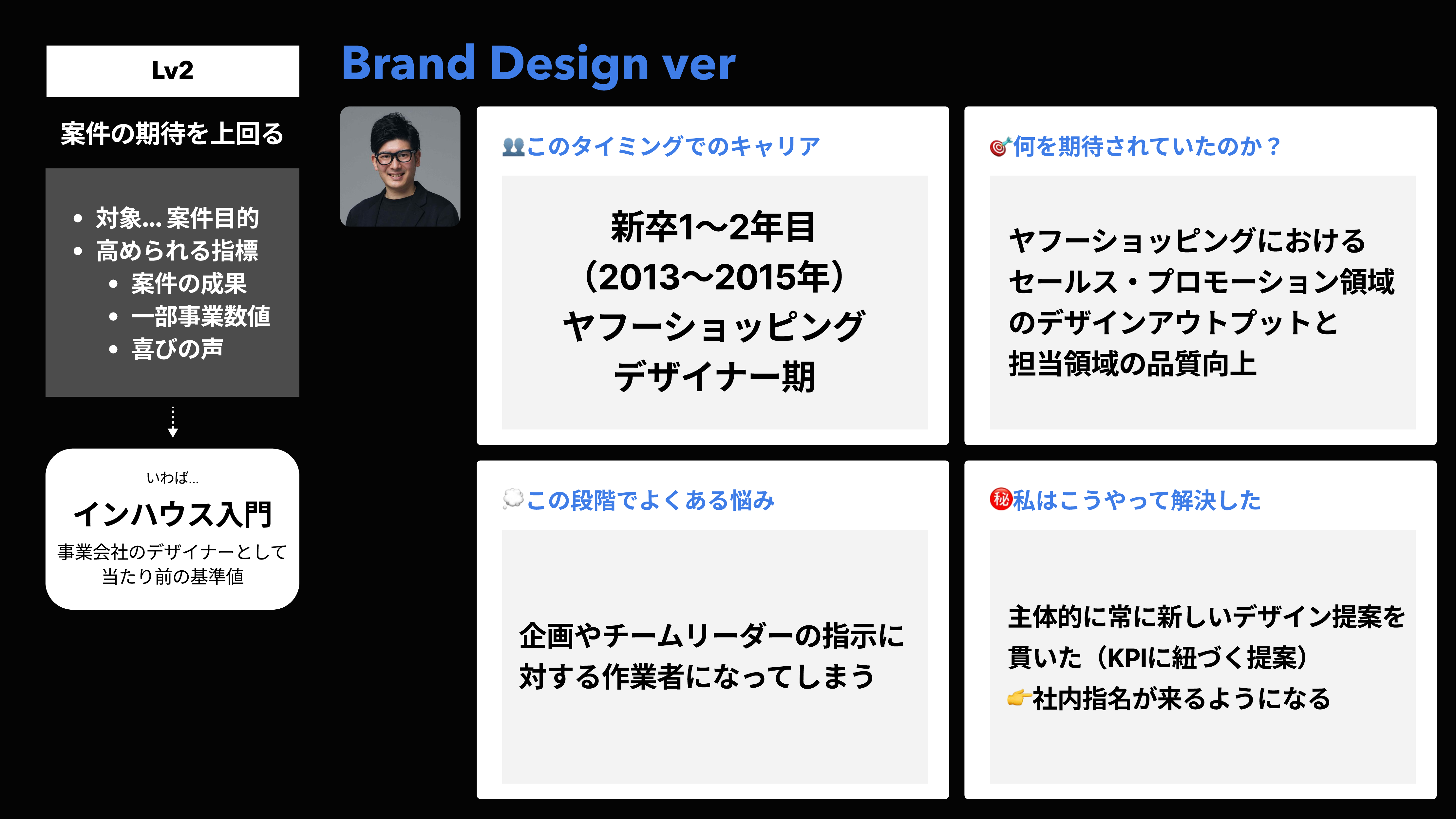 Lv2

案件の期待を上回る

- 対象… 案件目的
- 高められる指標
  - 案件の成果
  - 一部事業数値
  - 喜びの声

いわば…

インハウス入門

事業会社のデザイナーとして当たり前の基準値

Brand Design ver

👥このタイミングでのキャリア

新卒1〜2年目
(2013〜2015年)
ヤフーショッピング
デザイナー期

🎯何を期待されていたのか？

ヤフーショッピングにおけるセールス・プロモーション領域のデザインアウトプットと担当領域の品質向上

💭この段階でよくある悩み

企画やチームリーダーの指示に対する作業者になってしまう

㊙私はこうやって解決した

主体的に常に新しいデザイン提案を貫いた（KPIに紐づく提案）
👉社内指名が来るようになる